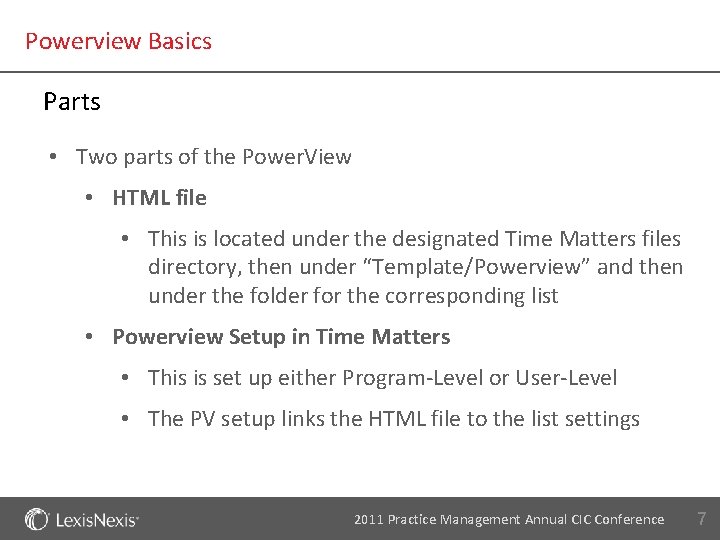 Powerview Basics

Parts

• Two parts of the PowerView
  • HTML file
    • This is located under the designated Time Matters files directory, then under "Template/Powerview" and then under the folder for the corresponding list
  • Powerview Setup in Time Matters
    • This is set up either Program-Level or User-Level
    • The PV setup links the HTML file to the list settings

LexisNexis®

2011 Practice Management Annual CIC Conference

7